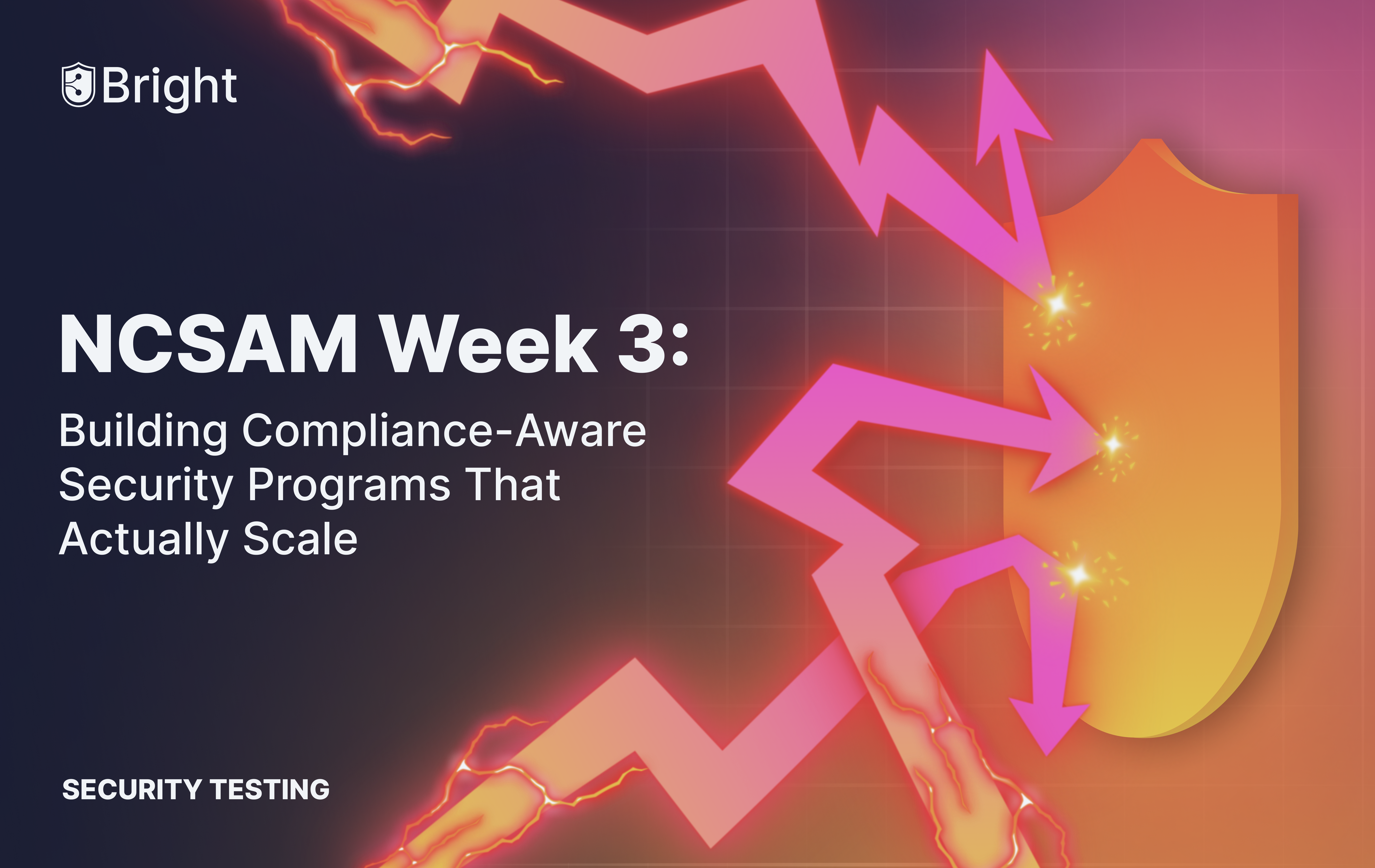 Bright

NCSAM Week 3:

Building Compliance-Aware Security Programs That Actually Scale

SECURITY TESTING